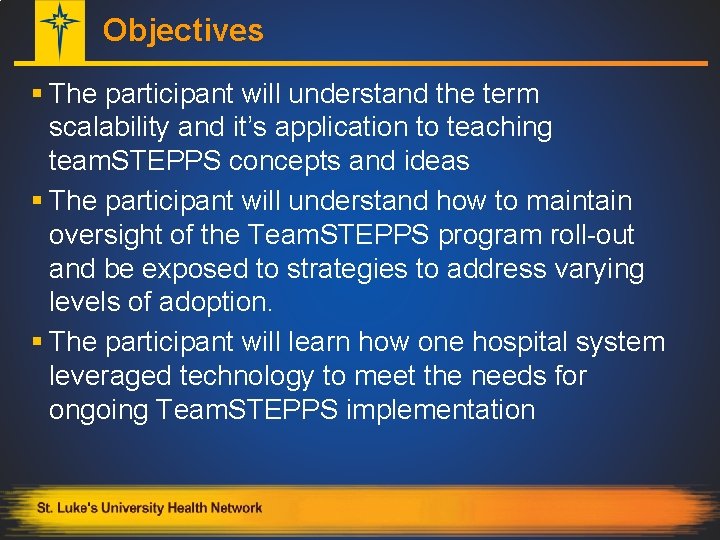 Objectives

▪ The participant will understand the term scalability and it's application to teaching teamSTEPPS concepts and ideas

▪ The participant will understand how to maintain oversight of the TeamSTEPPS program roll-out and be exposed to strategies to address varying levels of adoption.

▪ The participant will learn how one hospital system leveraged technology to meet the needs for ongoing TeamSTEPPS implementation

St. Luke's University Health Network